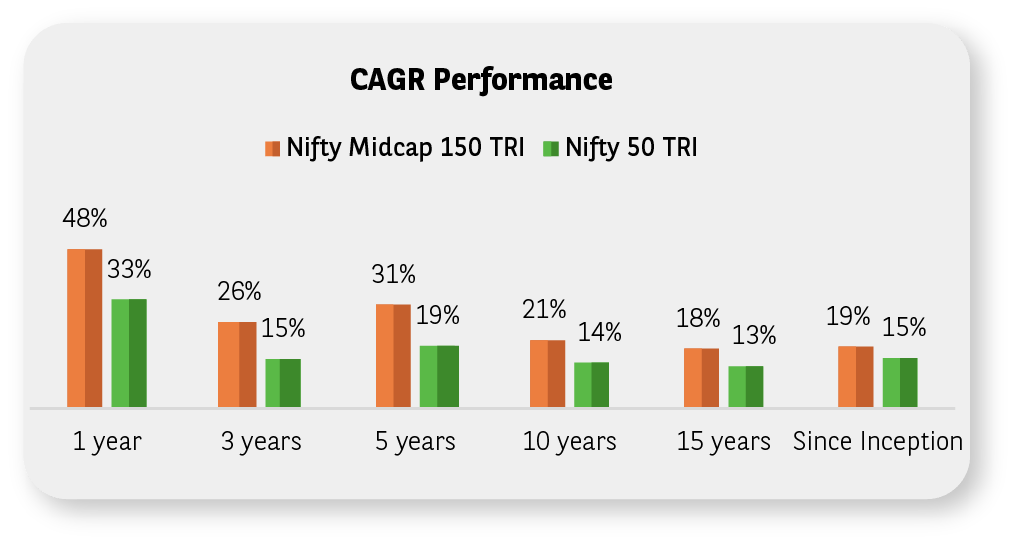 CAGR Performance

Nifty Midcap 150 TRI  Nifty 50 TRI

48%
33%
26%
15%
31%
19%
21%
14%
18%
13%
19%
15%

1 year
3 years
5 years
10 years
15 years
Since Inception